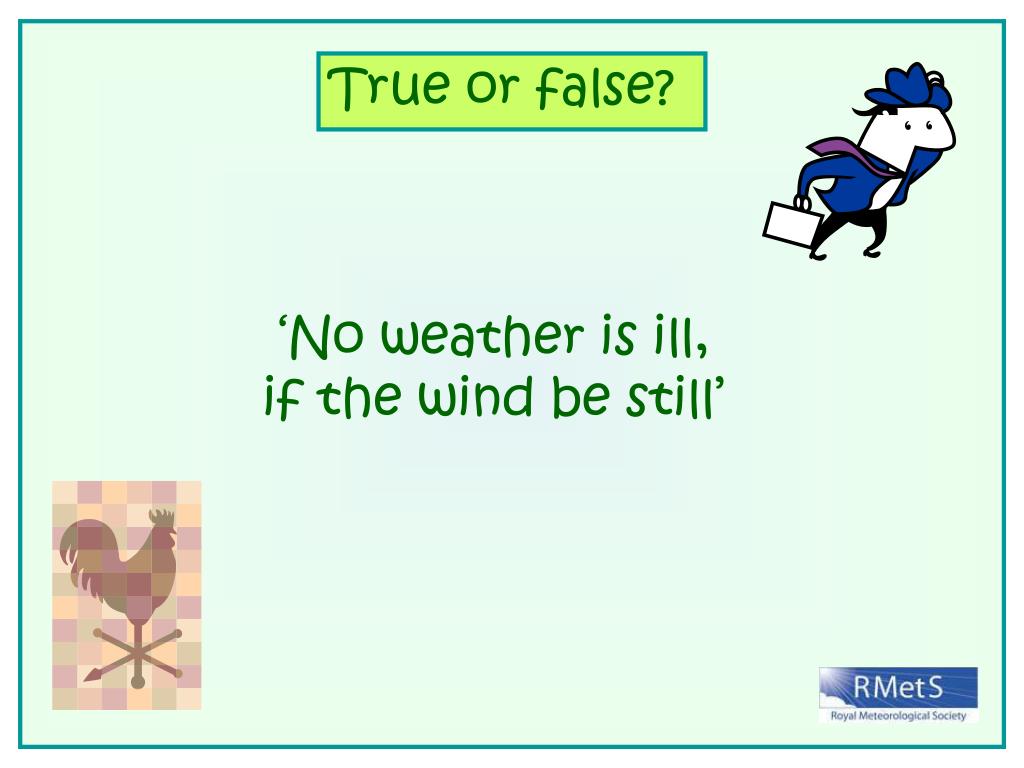 True or false?

‘No weather is ill, if the wind be still’

RMetS
Royal Meteorological Society